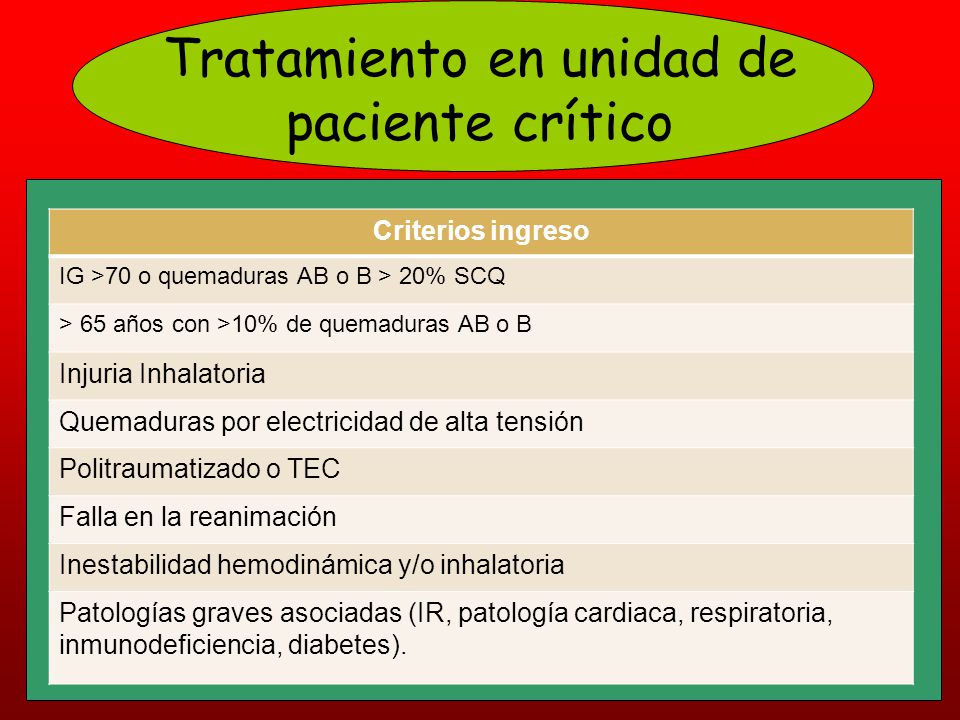 Tratamiento en unidad de paciente crítico

| Criterios ingreso |
|---|
| IG >70 o quemaduras AB o B > 20% SCQ |
| > 65 años con >10% de quemaduras AB o B |
| Injuria Inhalatoria |
| Quemaduras por electricidad de alta tensión |
| Politraumatizado o TEC |
| Falla en la reanimación |
| Inestabilidad hemodinámica y/o inhalatoria |
| Patologías graves asociadas (IR, patología cardiaca, respiratoria, inmunodeficiencia, diabetes). |